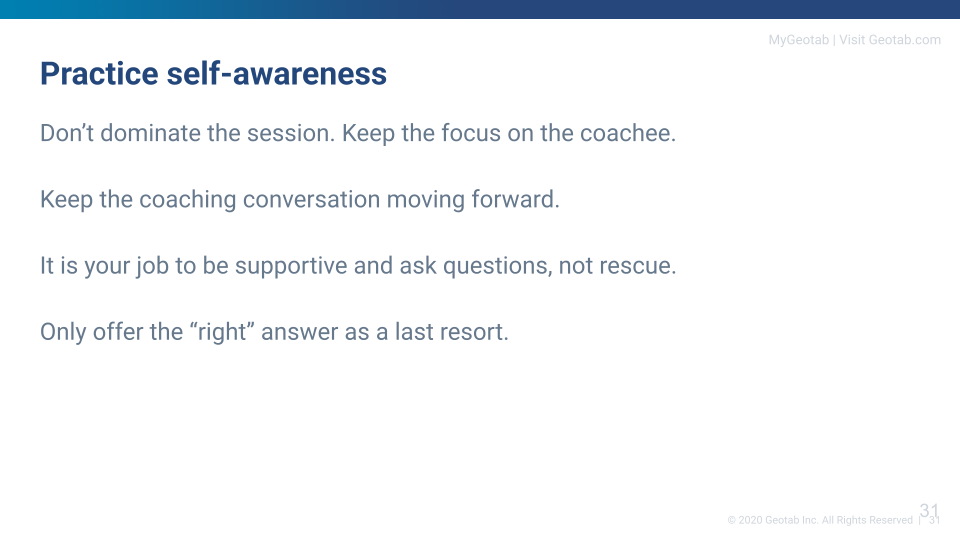 MyGeotab | Visit Geotab.com

Practice self-awareness

Don’t dominate the session. Keep the focus on the coachee.

Keep the coaching conversation moving forward.

It is your job to be supportive and ask questions, not rescue.

Only offer the “right” answer as a last resort.

31

© 2020 Geotab Inc. All Rights Reserved | 31